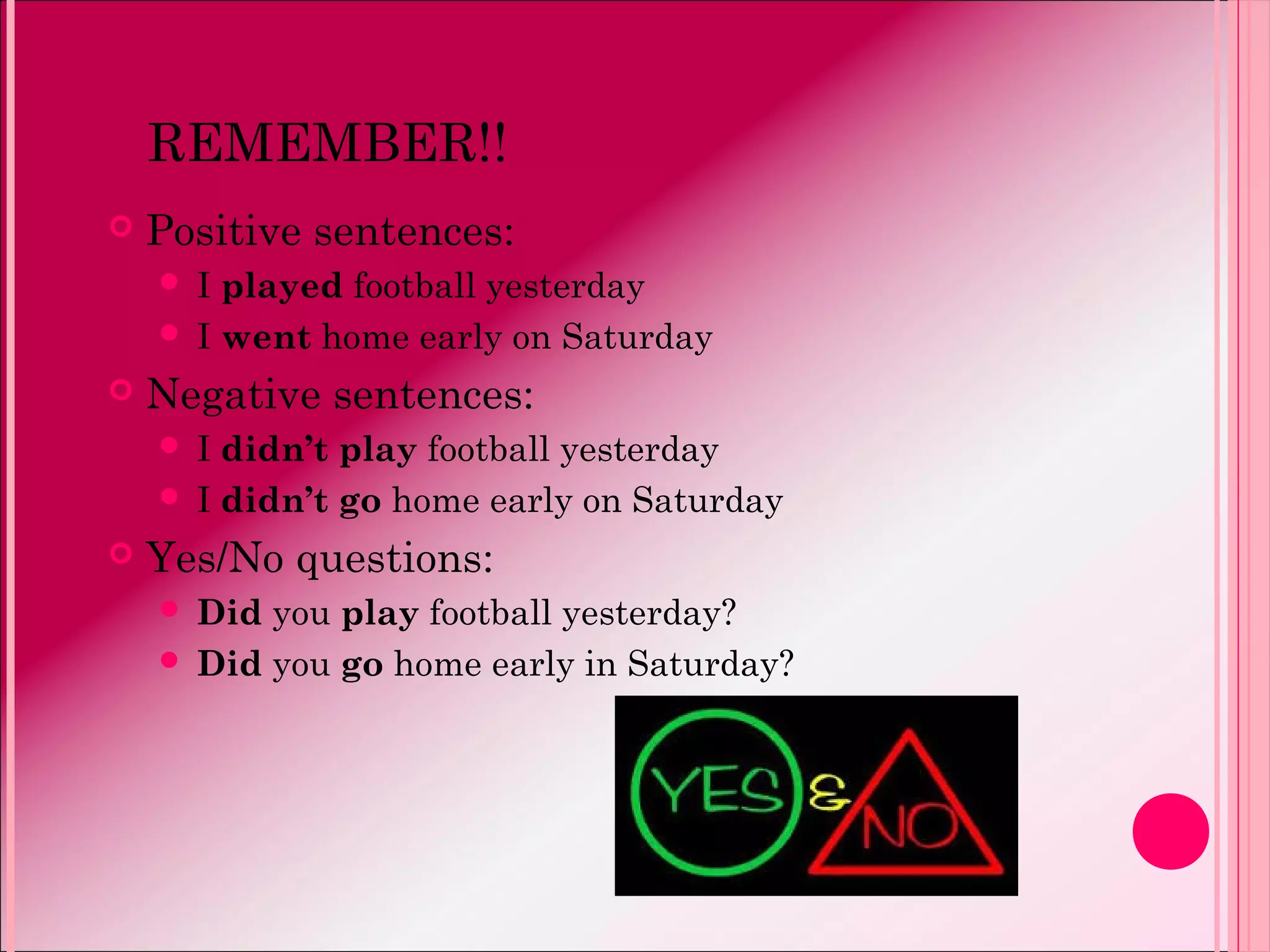 REMEMBER!!

Positive sentences:

I played football yesterday

I went home early on Saturday

Negative sentences:

I didn't play football yesterday

I didn't go home early on Saturday

Yes/No questions:

Did you play football yesterday?

Did you go home early in Saturday?

YES & NO